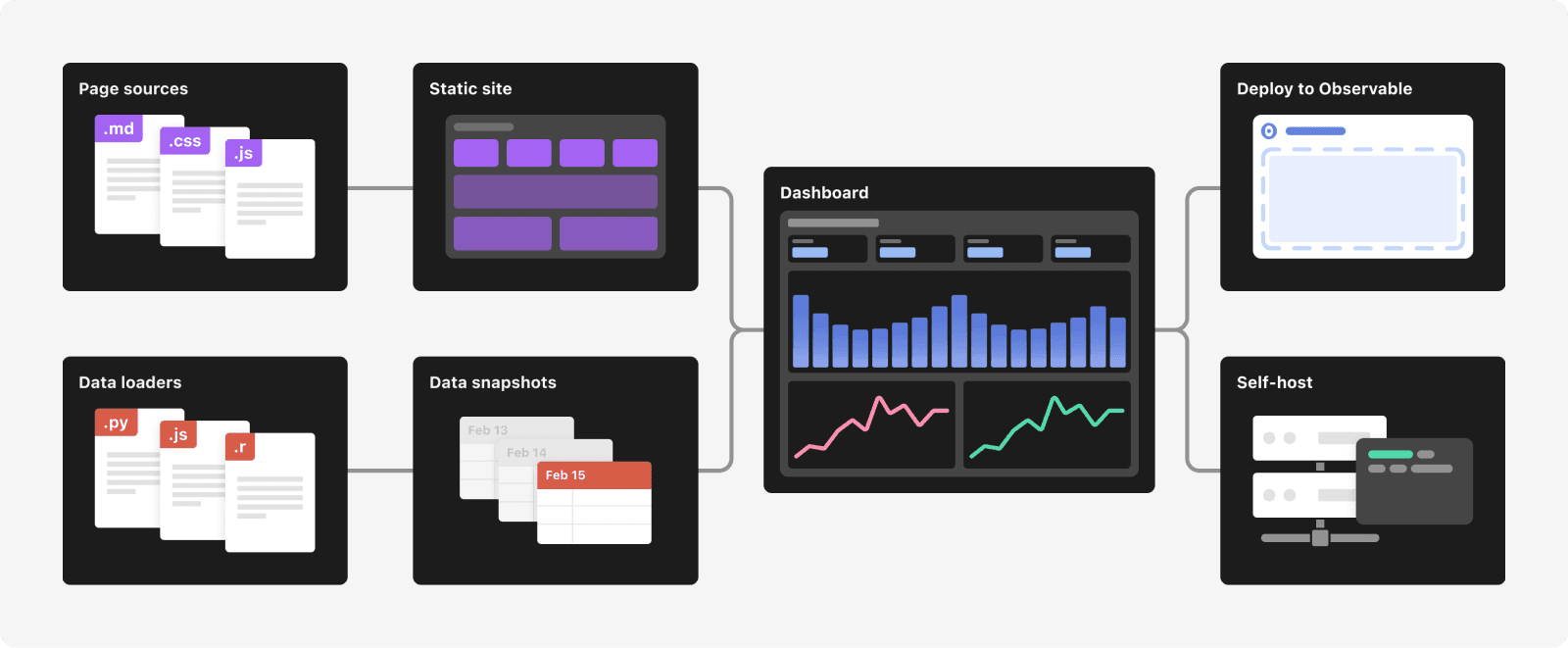 Page sources

.md

.css

.js

Static site

Data loaders

.py

.js

.r

Data snapshots

Feb 13

Feb 14

Feb 15

Dashboard

Deploy to Observable

Self-host